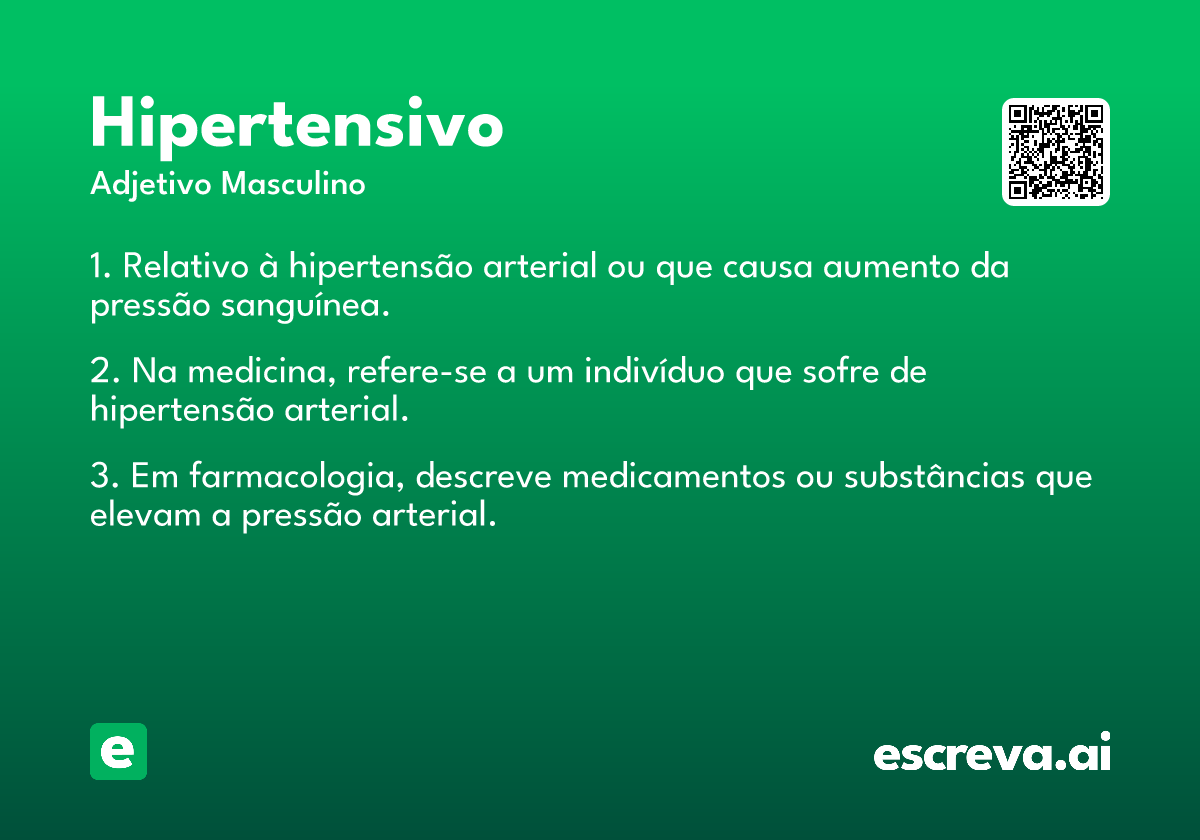 Hipertensivo
Adjetivo Masculino

1. Relativo à hipertensão arterial ou que causa aumento da pressão sanguínea.

2. Na medicina, refere-se a um indivíduo que sofre de hipertensão arterial.

3. Em farmacologia, descreve medicamentos ou substâncias que elevam a pressão arterial.

e

escreva.ai